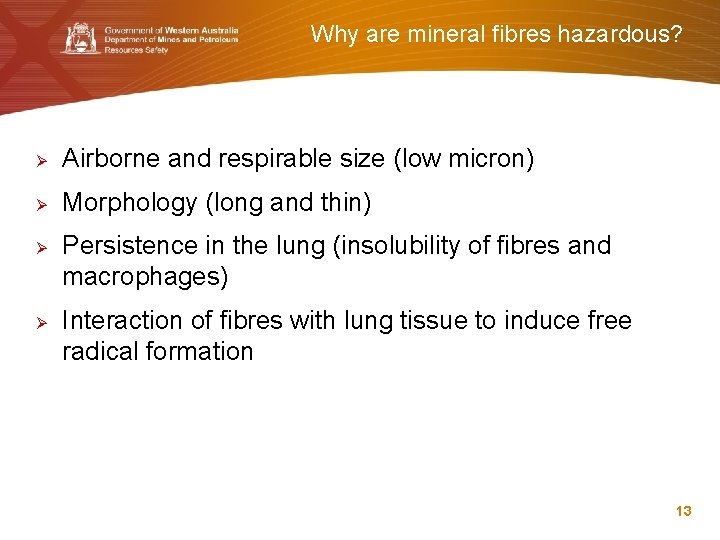 Government of Western Australia
Department of Mines and Petroleum
Resources Safety

Why are mineral fibres hazardous?

➢ Airborne and respirable size (low micron)

➢ Morphology (long and thin)

➢ Persistence in the lung (insolubility of fibres and macrophages)

➢ Interaction of fibres with lung tissue to induce free radical formation

13